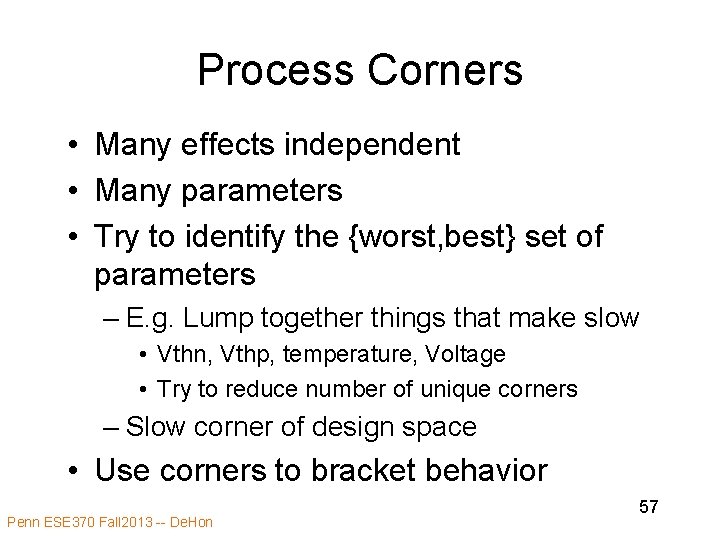 Process Corners

• Many effects independent
• Many parameters
• Try to identify the {worst,best} set of parameters
– E.g. Lump together things that make slow
• Vthn, Vthp, temperature, Voltage
• Try to reduce number of unique corners
– Slow corner of design space
• Use corners to bracket behavior

57

Penn ESE370 Fall2013 -- DeHon